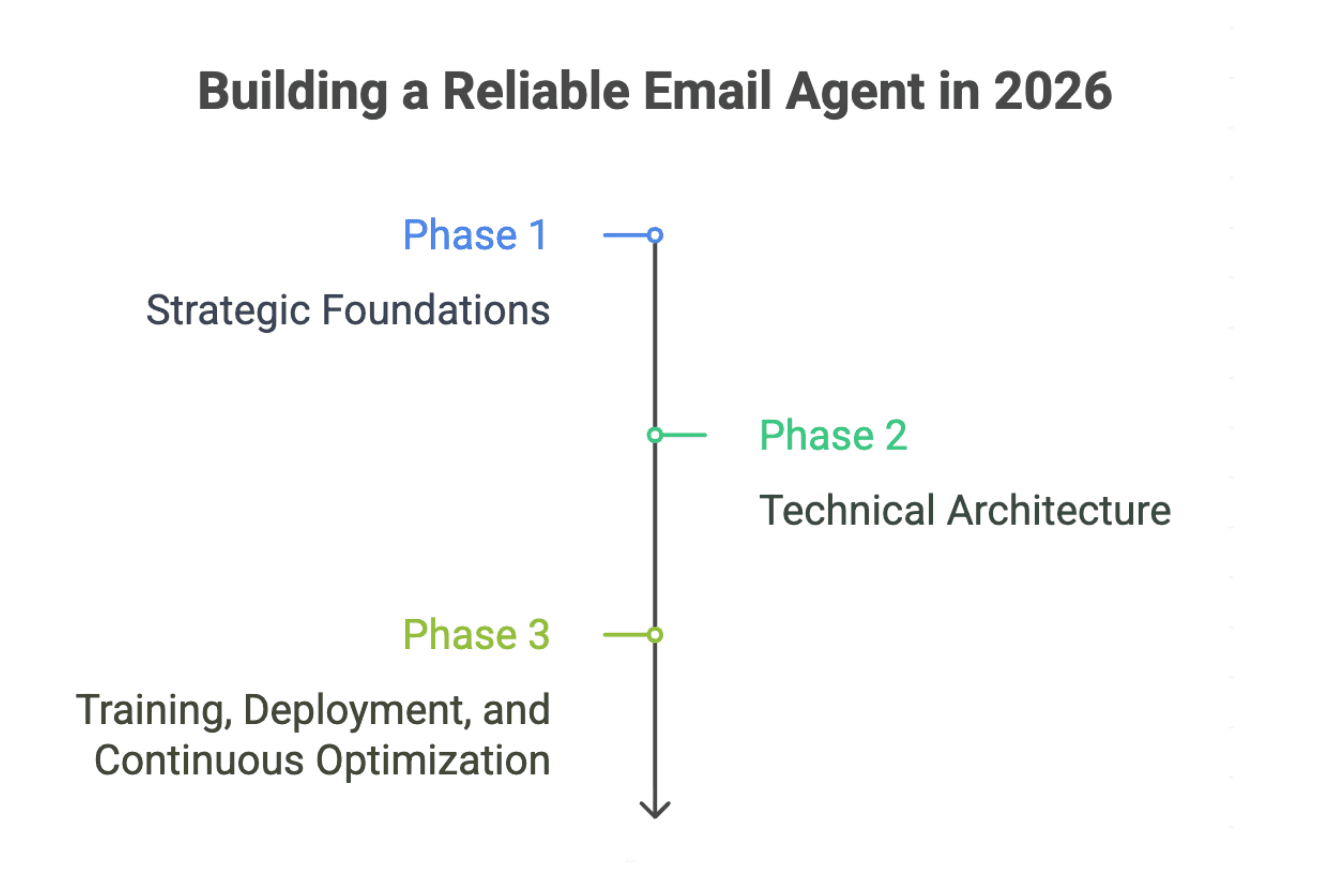 Building a Reliable Email Agent in 2026

Phase 1

Strategic Foundations

Phase 2

Technical Architecture

Phase 3

Training, Deployment, and Continuous Optimization